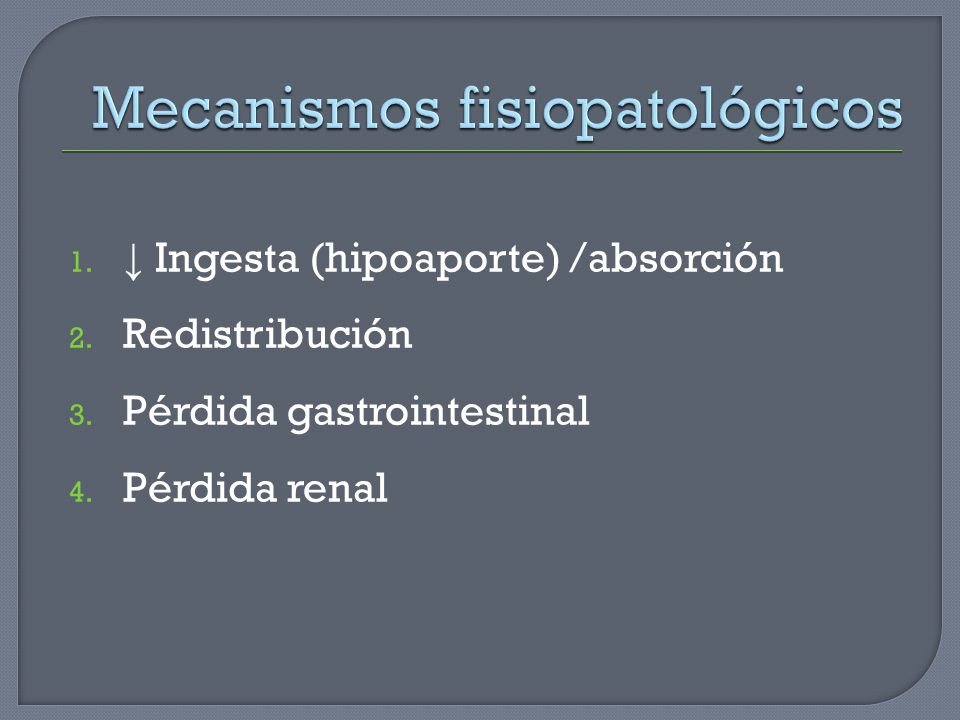 Mecanismos fisiopatológicos

1. ↓ Ingesta (hipoaporte) /absorción
2. Redistribución
3. Pérdida gastrointestinal
4. Pérdida renal